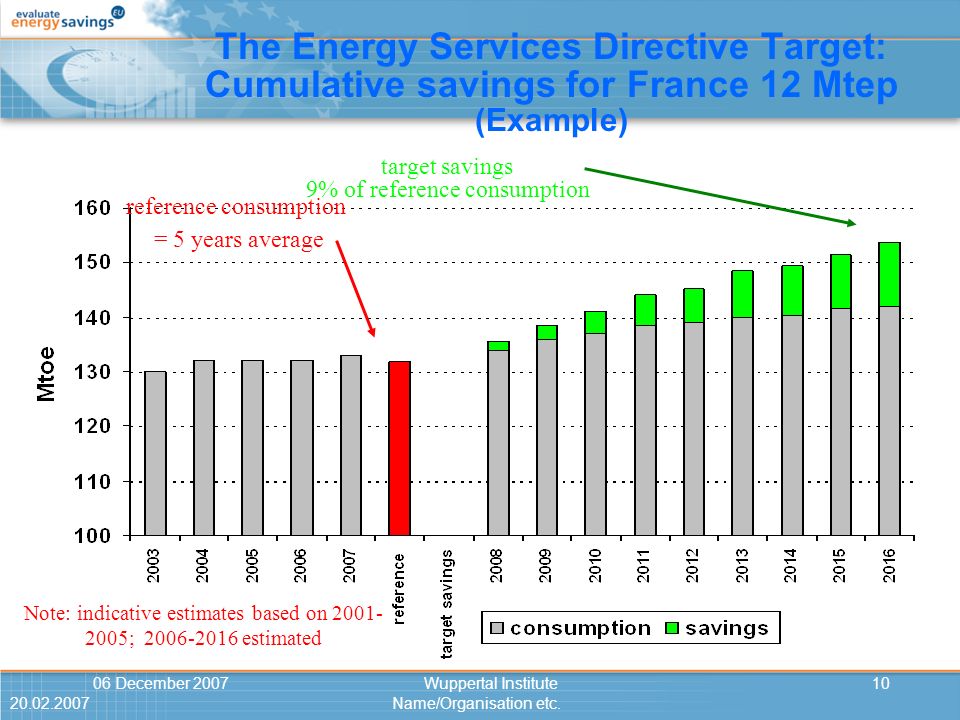 evaluate energy savings EU

The Energy Services Directive Target: Cumulative savings for France 12 Mtep (Example)

target savings
9% of reference consumption

reference consumption
= 5 years average

Mtoe

160
150
140
130
120
110
100

2003
2004
2005
2006
2007
reference
target savings
2008
2009
2010
2011
2012
2013
2014
2015
2016

consumption
savings

Note: indicative estimates based on 2001-2005; 2006-2016 estimated

06 December 2007
20.02.2007
Wuppertal Institute
Name/Organisation etc.
10